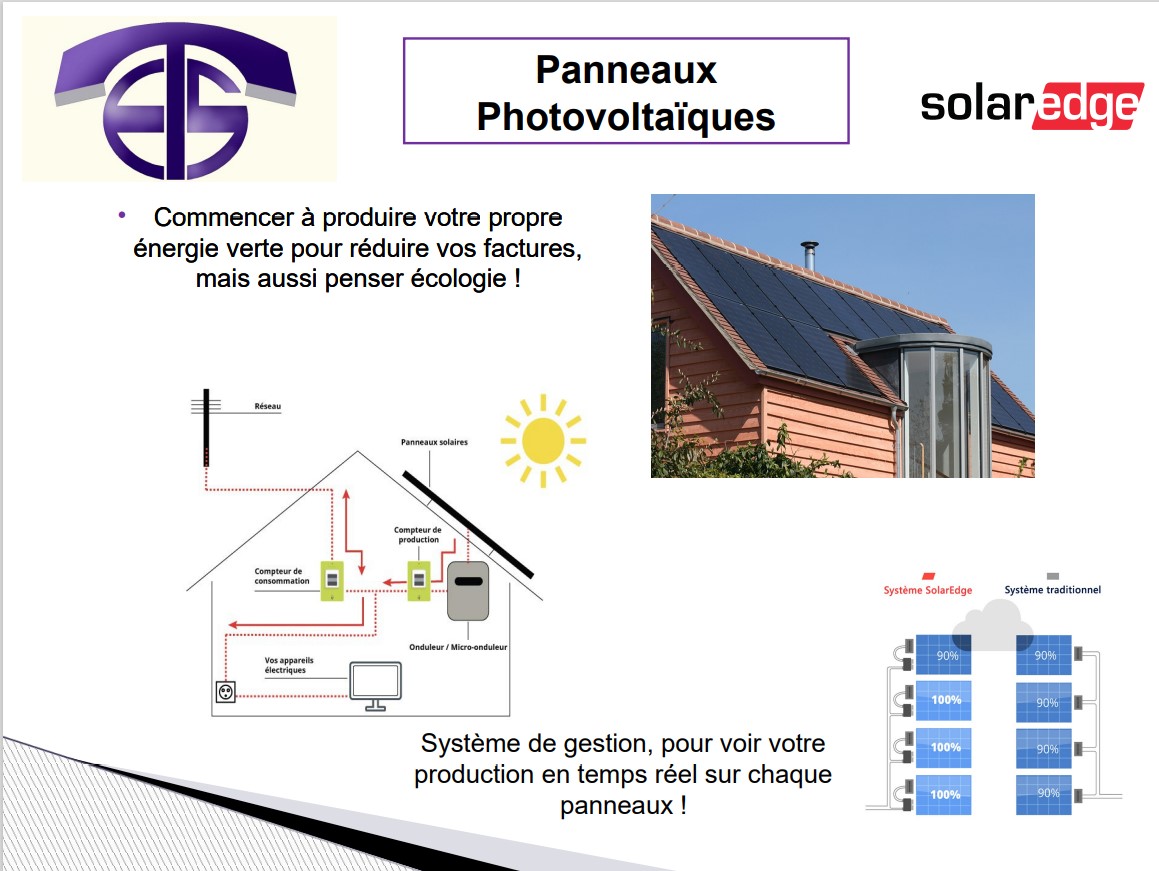 ETS

Panneaux Photovoltaïques

solaredge

• Commencer à produire votre propre énergie verte pour réduire vos factures, mais aussi penser écologie !

Réseau

Panneaux solaires

Compteur de production

Compteur de consommation

Onduleur / Micro-onduleur

Vos appareils électriques

Système SolarEdge

Système traditionnel

90%

100%

100%

100%

90%

90%

90%

90%

Système de gestion, pour voir votre production en temps réel sur chaque panneaux !